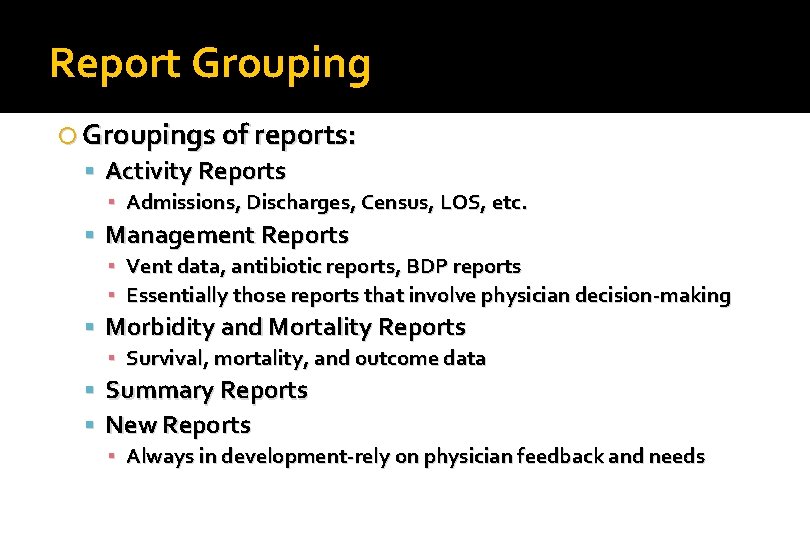 Report Grouping

Groupings of reports:

Activity Reports

Admissions, Discharges, Census, LOS, etc.

Management Reports

Vent data, antibiotic reports, BDP reports

Essentially those reports that involve physician decision-making

Morbidity and Mortality Reports

Survival, mortality, and outcome data

Summary Reports

New Reports

Always in development-rely on physician feedback and needs